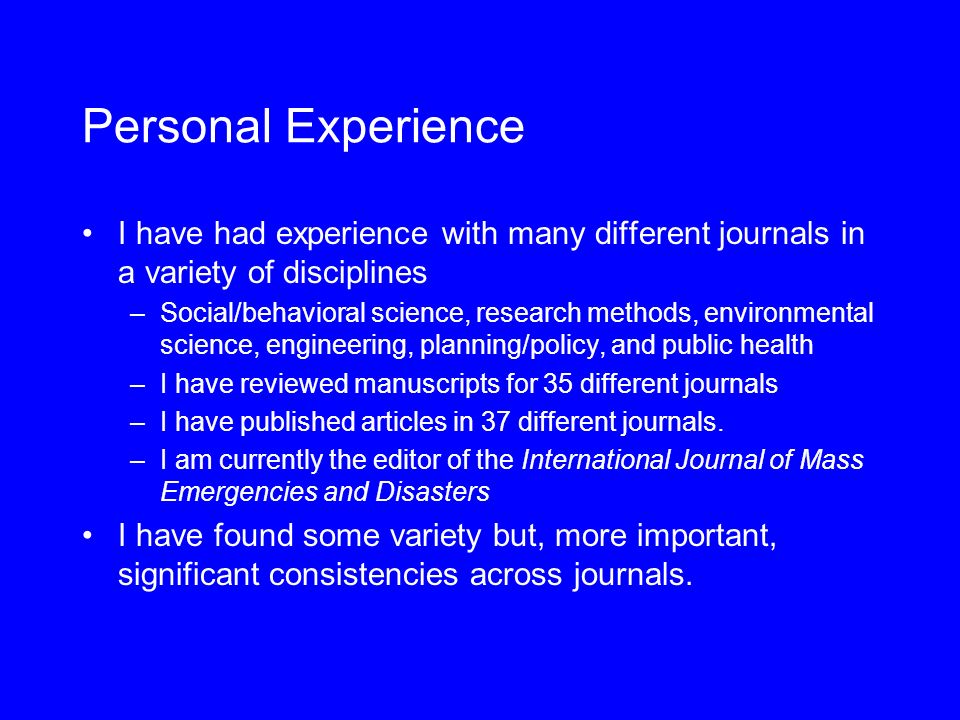 Personal Experience

• I have had experience with many different journals in a variety of disciplines

– Social/behavioral science, research methods, environmental science, engineering, planning/policy, and public health

– I have reviewed manuscripts for 35 different journals

– I have published articles in 37 different journals.

– I am currently the editor of the International Journal of Mass Emergencies and Disasters

• I have found some variety but, more important, significant consistencies across journals.